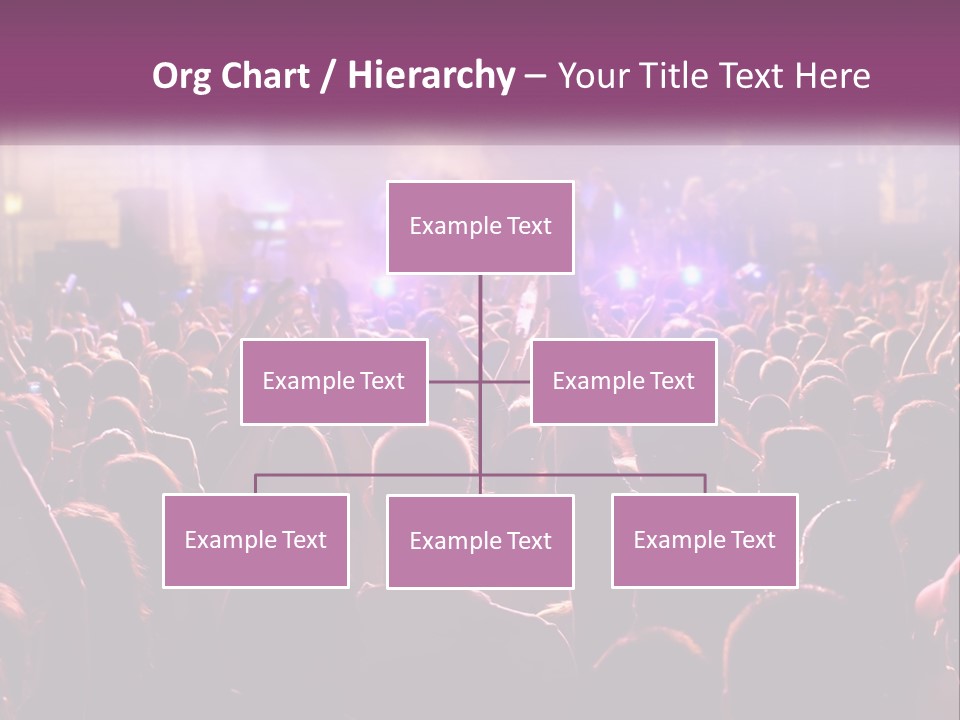 Org Chart / Hierarchy – Your Title Text Here

Example Text

Example Text

Example Text

Example Text

Example Text

Example Text